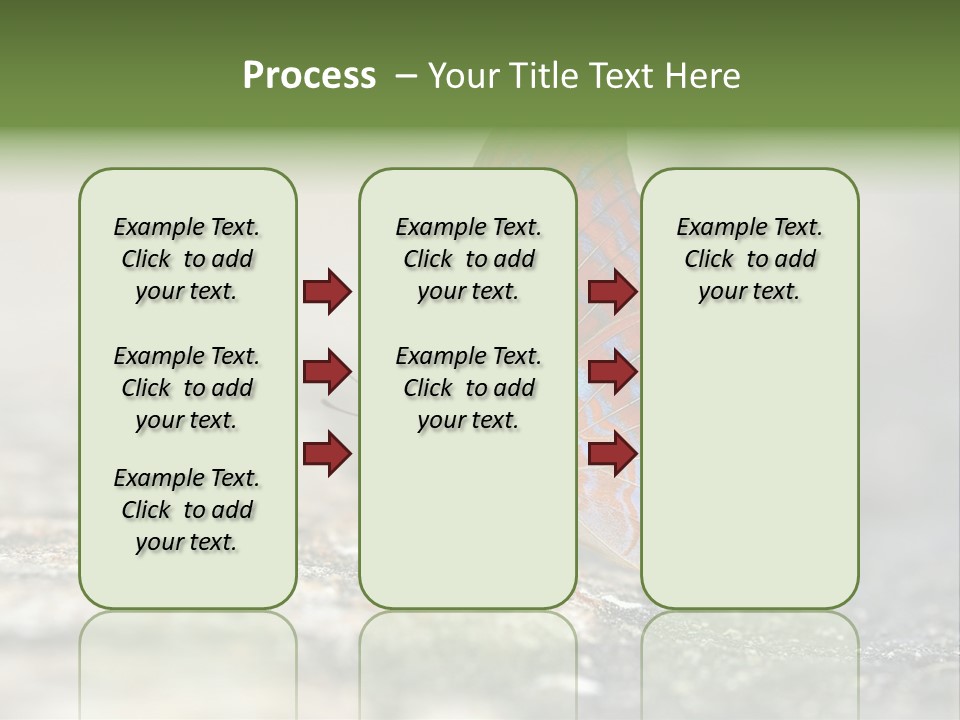 Process – Your Title Text Here

Example Text. Click to add your text.

Example Text. Click to add your text.

Example Text. Click to add your text.

Example Text. Click to add your text.

Example Text. Click to add your text.

Example Text. Click to add your text.